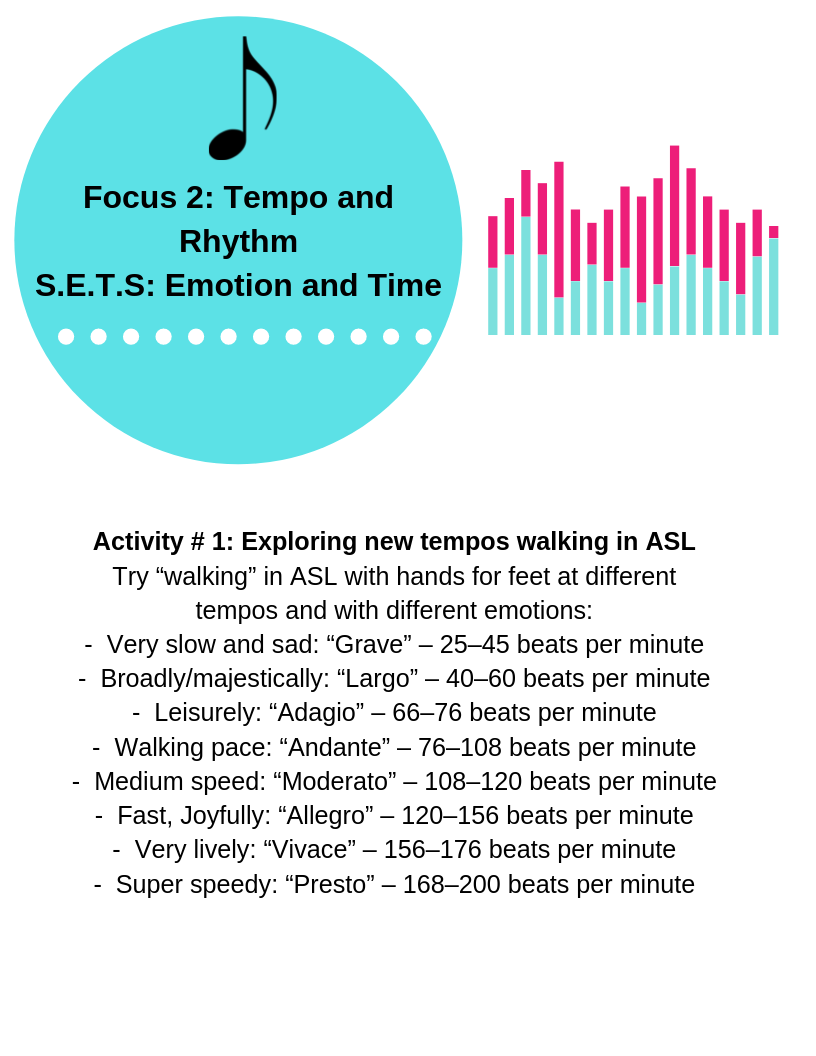 Focus 2: Tempo and Rhythm
S.E.T.S: Emotion and Time

Activity # 1: Exploring new tempos walking in ASL
Try “walking” in ASL with hands for feet at different tempos and with different emotions:
- Very slow and sad: “Grave” – 25–45 beats per minute
- Broadly/majestically: “Largo” – 40–60 beats per minute
- Leisurely: “Adagio” – 66–76 beats per minute
- Walking pace: “Andante” – 76–108 beats per minute
- Medium speed: “Moderato” – 108–120 beats per minute
- Fast, Joyfully: “Allegro” – 120–156 beats per minute
- Very lively: “Vivace” – 156–176 beats per minute
- Super speedy: “Presto” – 168–200 beats per minute